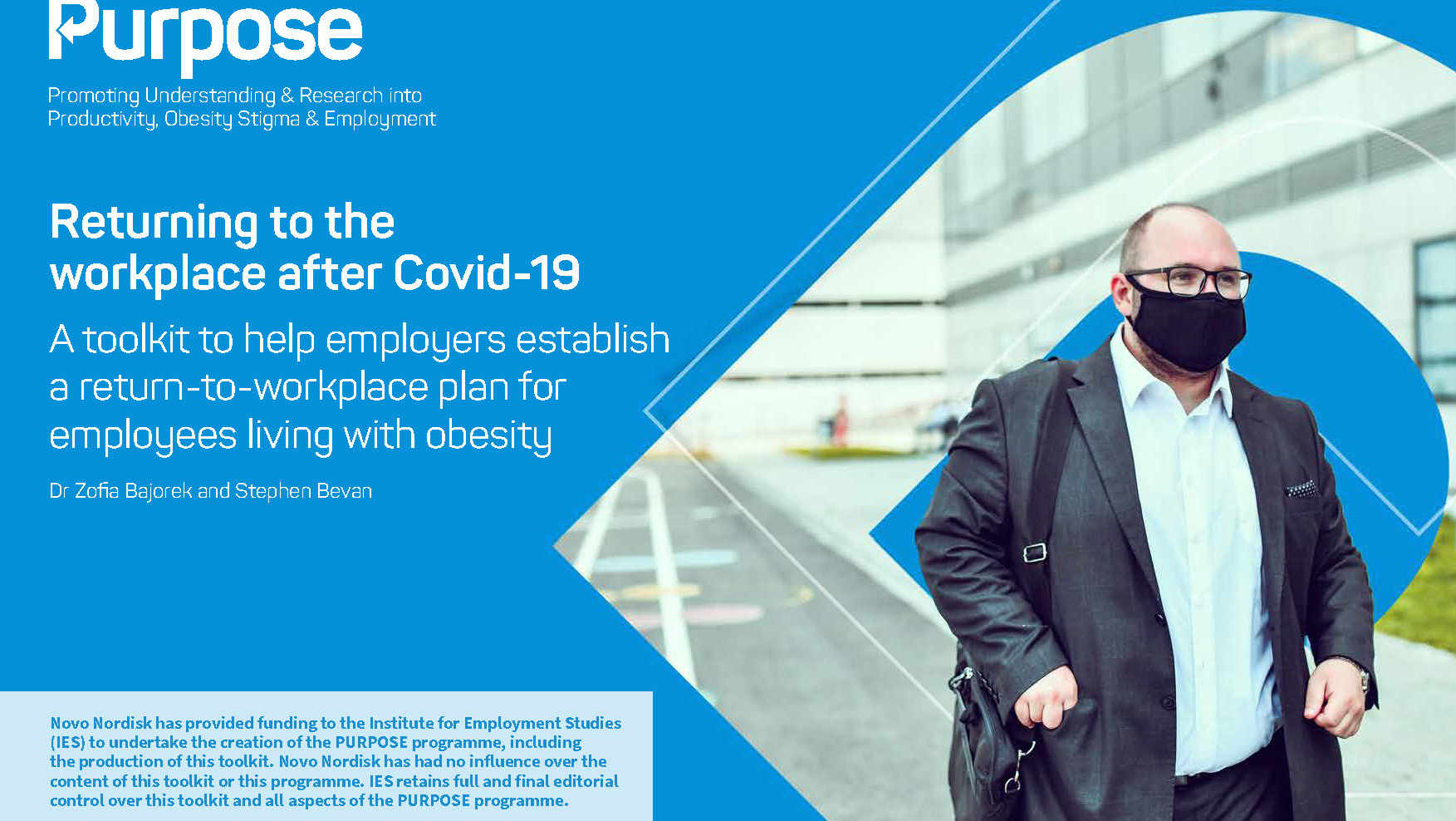 Purpose

Promoting Understanding & Research into Productivity, Obesity Stigma & Employment

Returning to the workplace after Covid-19

A toolkit to help employers establish a return-to-workplace plan for employees living with obesity

Dr Zofia Bajorek and Stephen Bevan

Novo Nordisk has provided funding to the Institute for Employment Studies (IES) to undertake the creation of the PURPOSE programme, including the production of this toolkit. Novo Nordisk has had no influence over the content of this toolkit or this programme. IES retains full and final editorial control over this toolkit and all aspects of the PURPOSE programme.